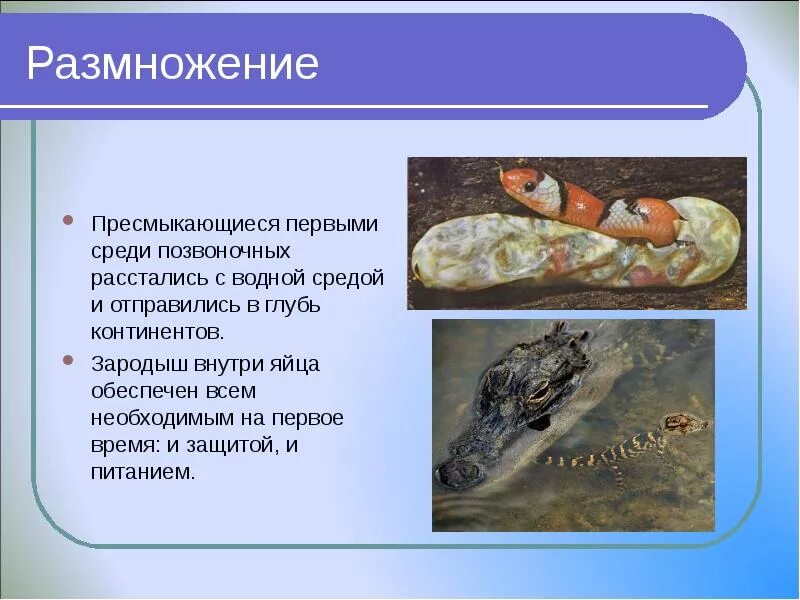 Размножение

• Пресмыкающиеся первыми среди позвоночных расстались с водной средой и отправились в глубь континентов.

• Зародыш внутри яйца обеспечен всем необходимым на первое время: и защитой, и питанием.